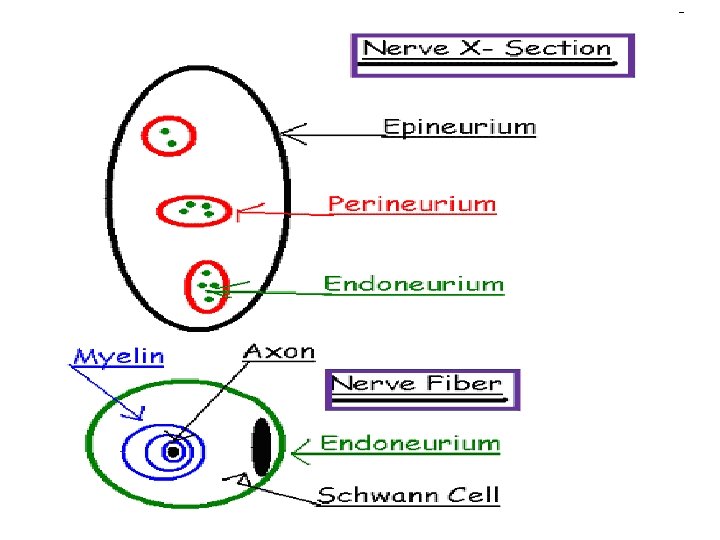 Nerve X- Section

Epineurium

Perineurium

Endoneurium

Myelin

Axon

Nerve Fiber

Endoneurium

Schwann Cell